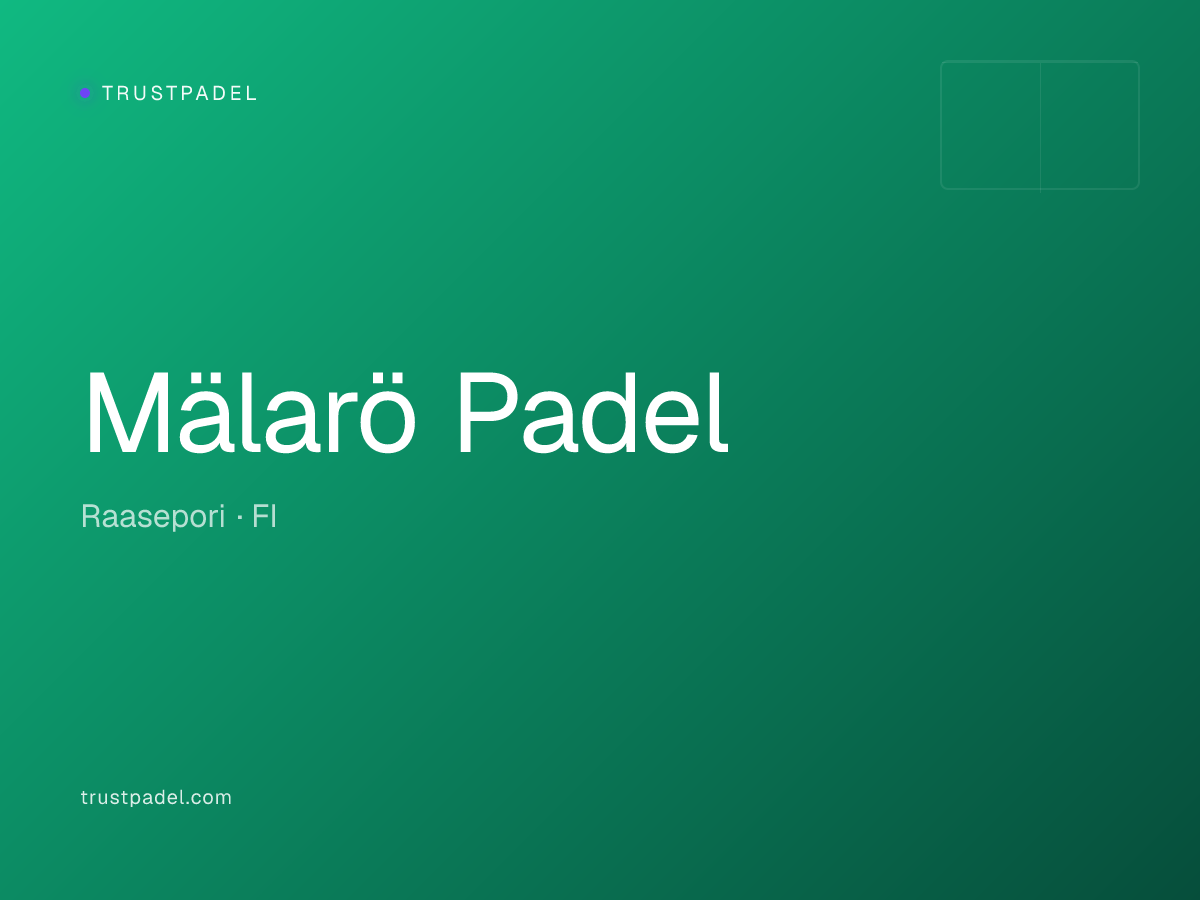 TRUSTPADEL

Mälarö Padel

Raasepori · FI

trustpadel.com